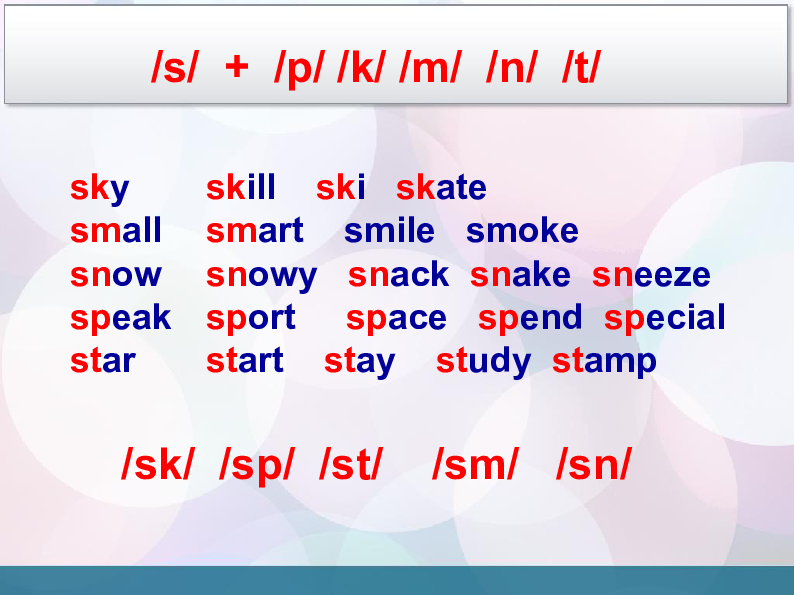 /s/ + /p/ /k/ /m/ /n/ /t/

sky skill ski skate
small smart smile smoke
snow snowy snack snake sneeze
speak sport space spend special
star start stay study stamp

/sk/ /sp/ /st/ /sm/ /sn/